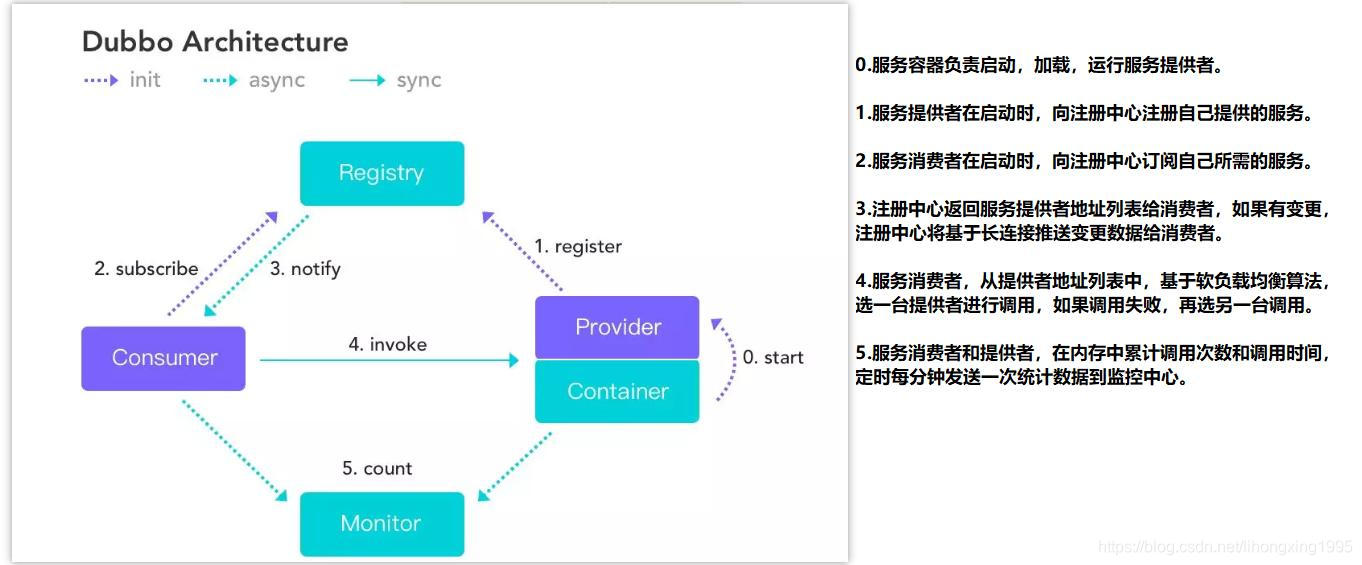 Dubbo Architecture
init async sync

Registry

2. subscribe
3. notify
1. register

Consumer
4. invoke
Provider
Container
0. start

5. count
Monitor

0.服务容器负责启动，加载，运行服务提供者。

1.服务提供者在启动时，向注册中心注册自己提供的服务。

2.服务消费者在启动时，向注册中心订阅自己所需的服务。

3.注册中心返回服务提供者地址列表给消费者，如果有变更，注册中心将基于长连接推送变更数据给消费者。

4.服务消费者，从提供者地址列表中，基于软负载均衡算法，选一台提供者进行调用，如果调用失败，再选另一台调用。

5.服务消费者和提供者，在内存中累计调用次数和调用时间，定时每分钟发送一次统计数据到监控中心。

https://blog.csdn.net/lihongxing1995